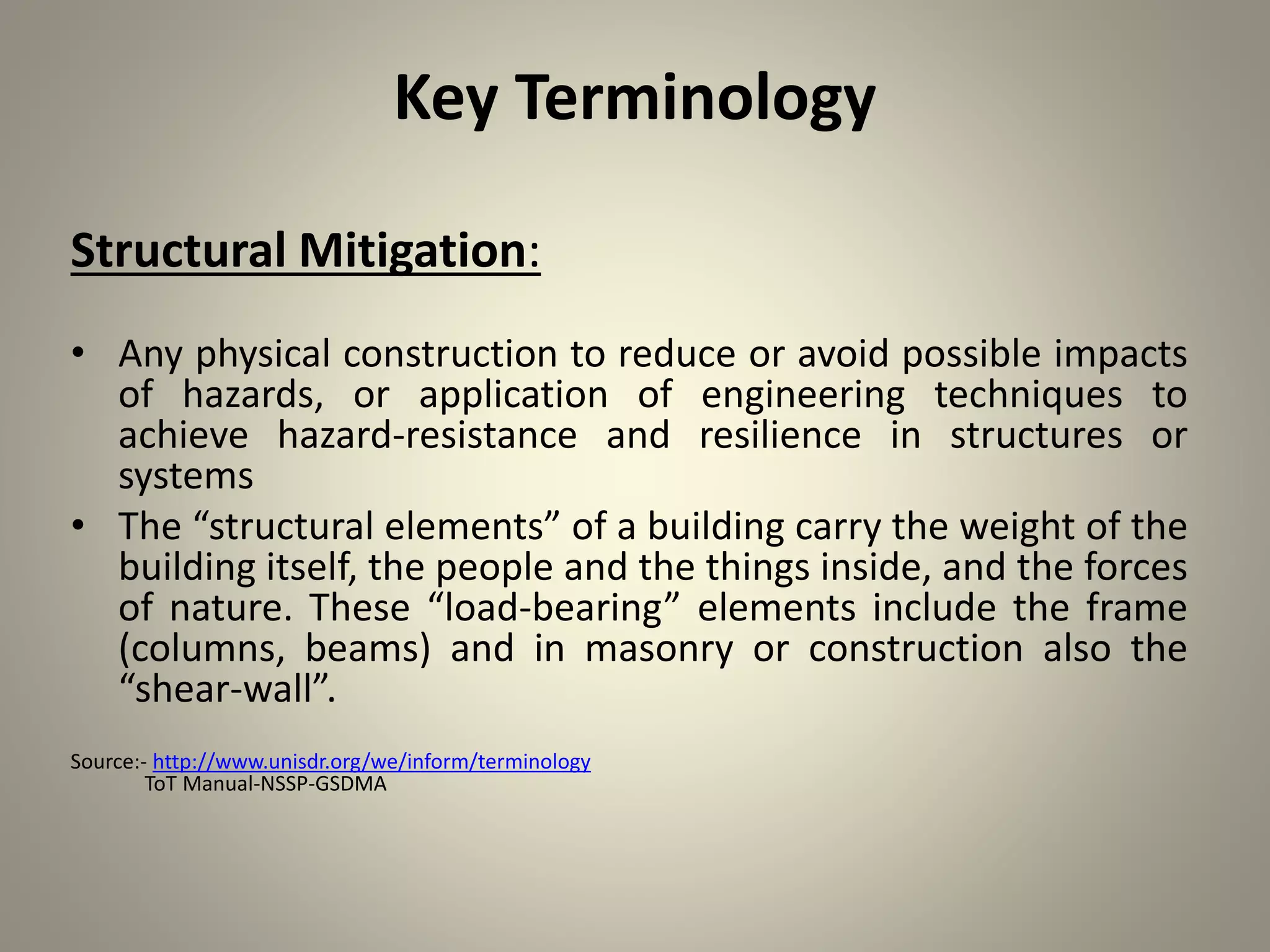 Key Terminology

Structural Mitigation:

• Any physical construction to reduce or avoid possible impacts of hazards, or application of engineering techniques to achieve hazard-resistance and resilience in structures or systems

• The “structural elements” of a building carry the weight of the building itself, the people and the things inside, and the forces of nature. These “load-bearing” elements include the frame (columns, beams) and in masonry or construction also the “shear-wall”.

Source:- http://www.unisdr.org/we/inform/terminology
ToT Manual-NSSP-GSDMA